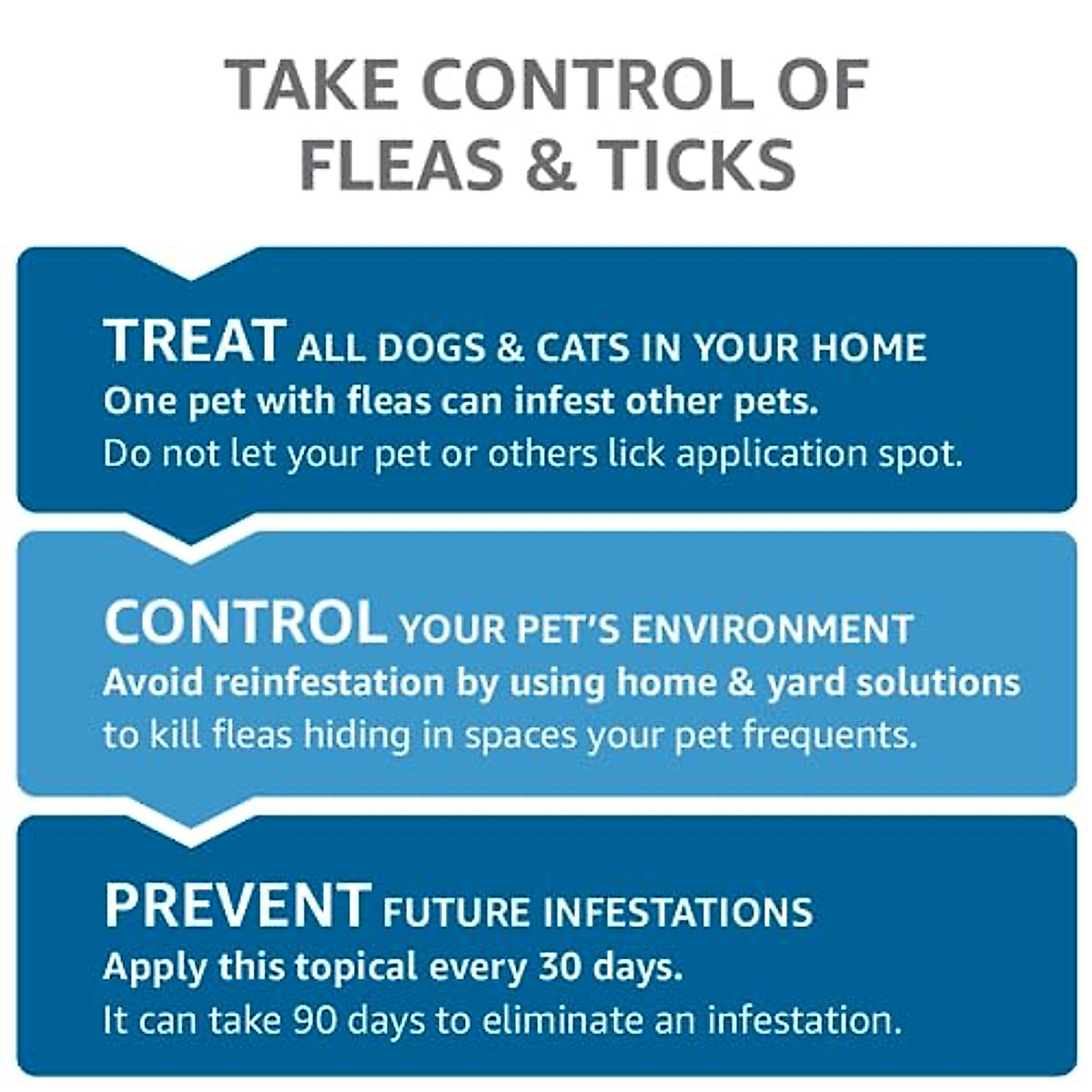 TAKE CONTROL OF FLEAS & TICKS

TREAT ALL DOGS & CATS IN YOUR HOME
One pet with fleas can infest other pets.
Do not let your pet or others lick application spot.

CONTROL YOUR PET'S ENVIRONMENT
Avoid reinfestation by using home & yard solutions to kill fleas hiding in spaces your pet frequents.

PREVENT FUTURE INFESTATIONS
Apply this topical every 30 days.
It can take 90 days to eliminate an infestation.